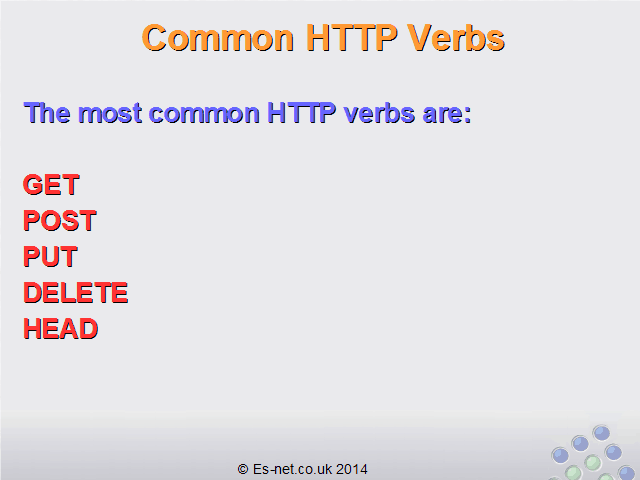 Common HTTP Verbs

The most common HTTP verbs are:

GET
POST
PUT
DELETE
HEAD

© Es-net.co.uk 2014